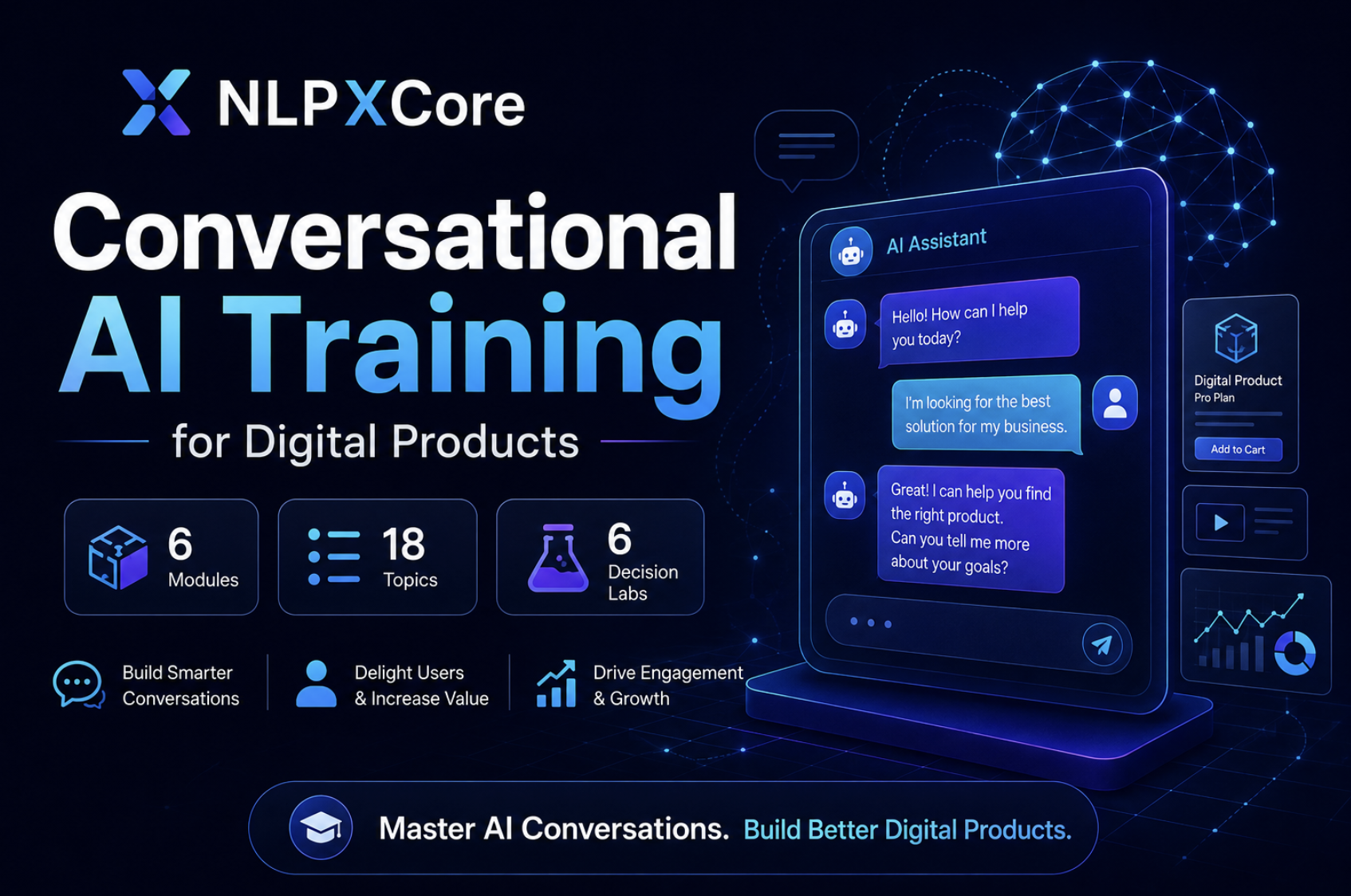 NLPXCore

Conversational AI Training

for Digital Products

6 Modules

18 Topics

6 Decision Labs

Build Smarter Conversations

Delight Users & Increase Value

Drive Engagement & Growth

AI Assistant

Hello! How can I help you today?

I'm looking for the best solution for my business.

Great! I can help you find the right product. Can you tell me more about your goals?

Digital Product
Pro Plan

Add to Cart

Master AI Conversations. Build Better Digital Products.